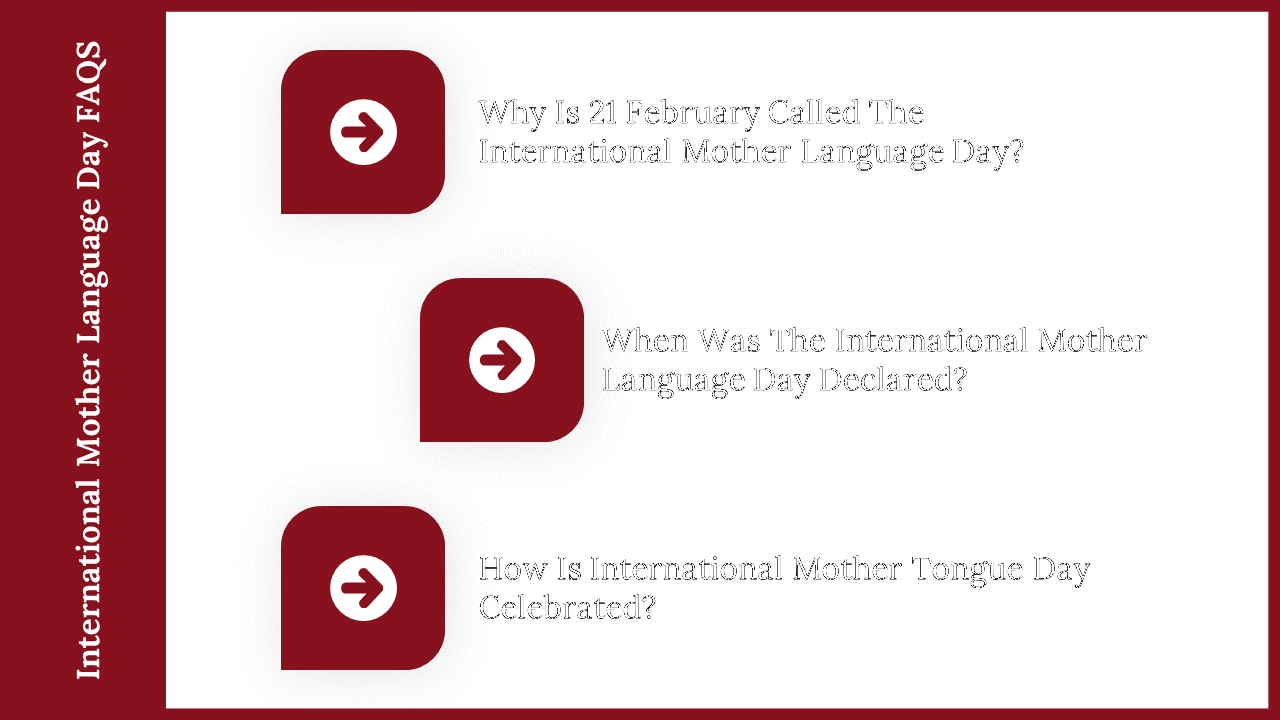 International Mother Language Day FAQS

Why Is 21 February Called The International Mother Language Day?

When Was The International Mother Language Day Declared?

How Is International Mother Tongue Day Celebrated?